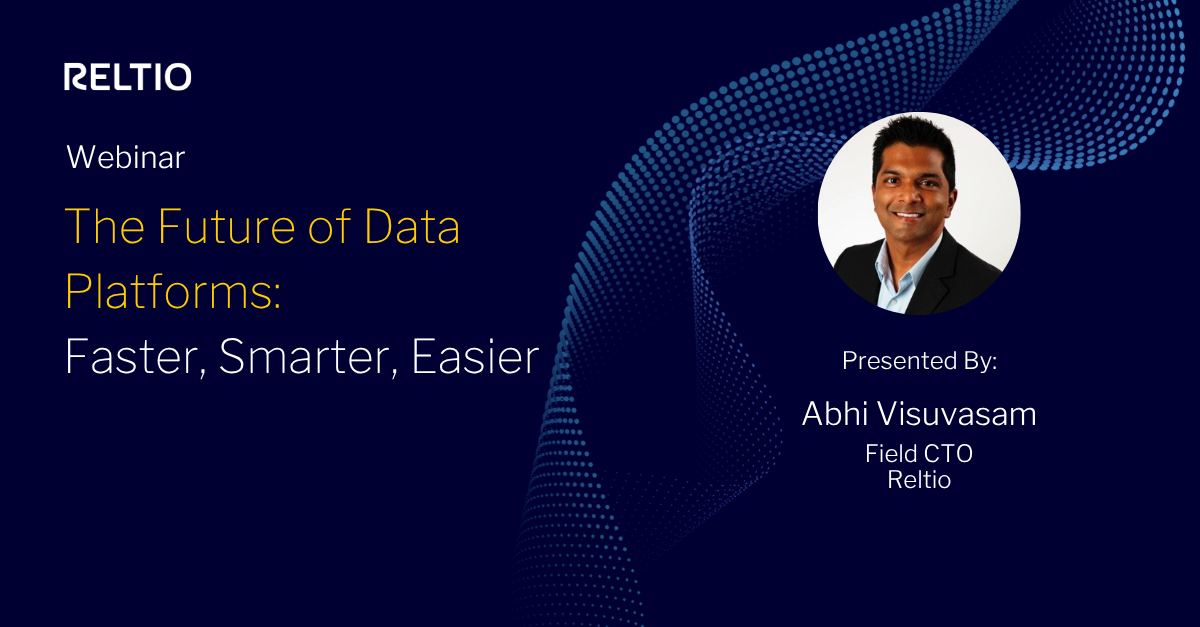 RELTIO

Webinar

The Future of Data Platforms:
Faster, Smarter, Easier

Presented By:

Abhi Visuvasam

Field CTO
Reltio